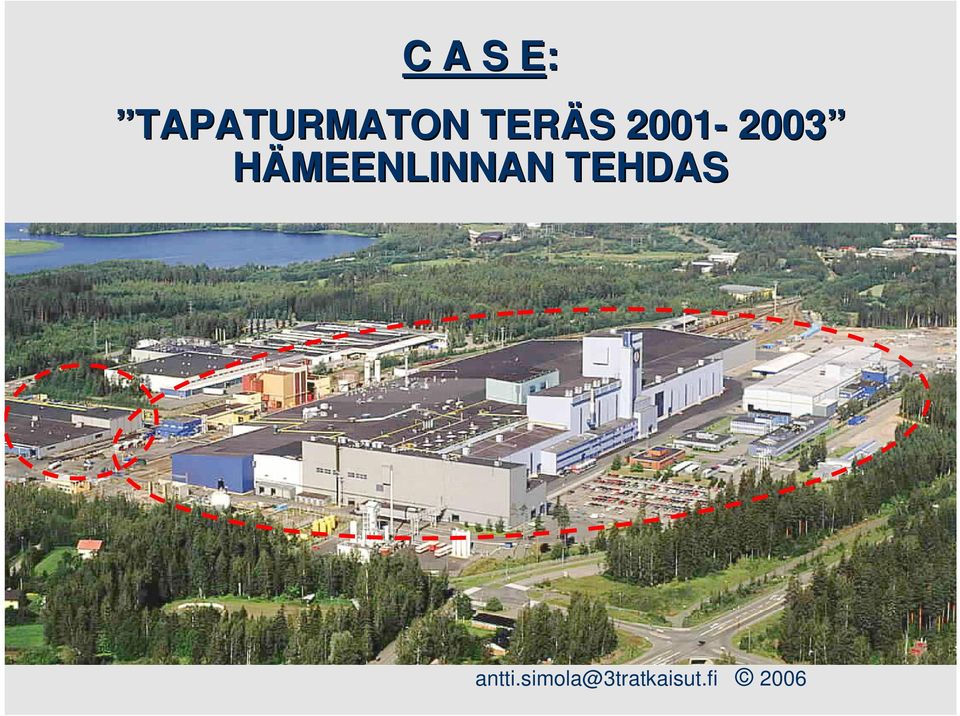 C A S E:

”TAPATURMATON TERÄS 2001- 2003” HÄMEENLINNAN TEHDAS

antti.simola@3tratkaisut.fi © 2006